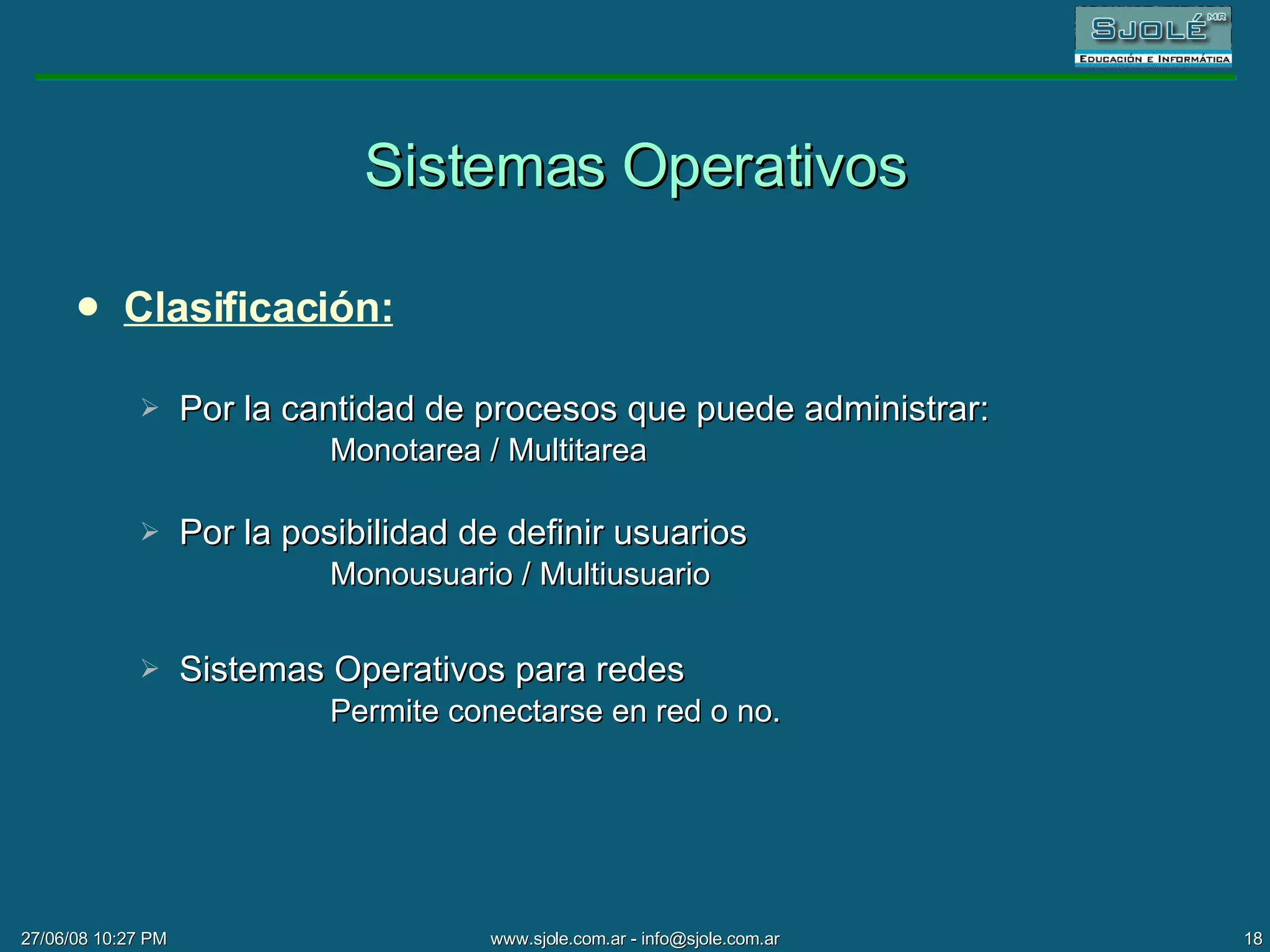 SJOLÉ MR
EDUCACIÓN E INFORMÁTICA

Sistemas Operativos

• Clasificación:

➢ Por la cantidad de procesos que puede administrar:
Monotarea / Multitarea

➢ Por la posibilidad de definir usuarios
Monousuario / Multiusuario

➢ Sistemas Operativos para redes
Permite conectarse en red o no.

27/06/08 10:27 PM
www.sjole.com.ar - info@sjole.com.ar
18